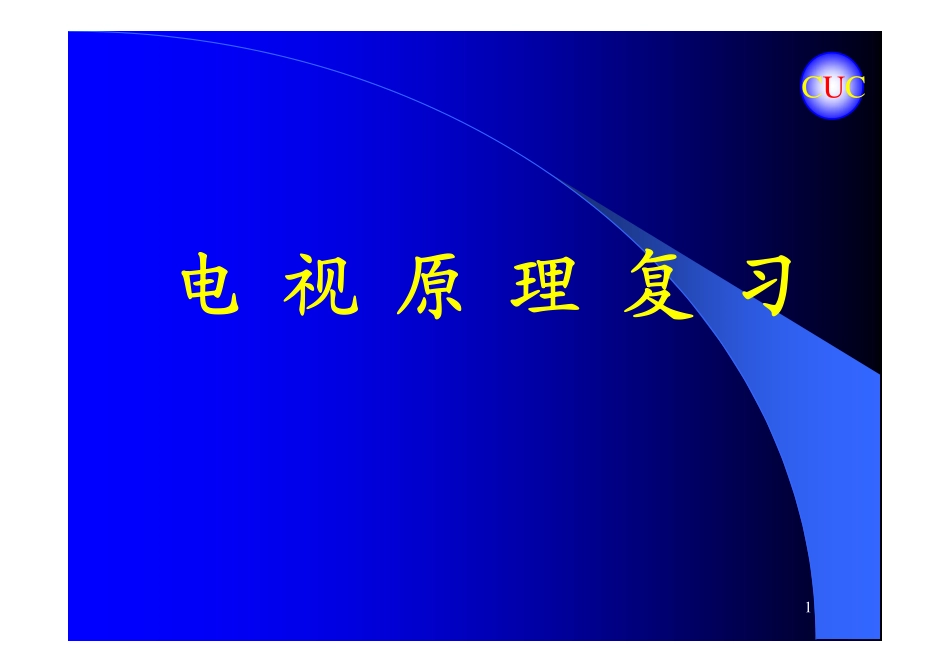 CUC

电 视 原 理 复 习

1